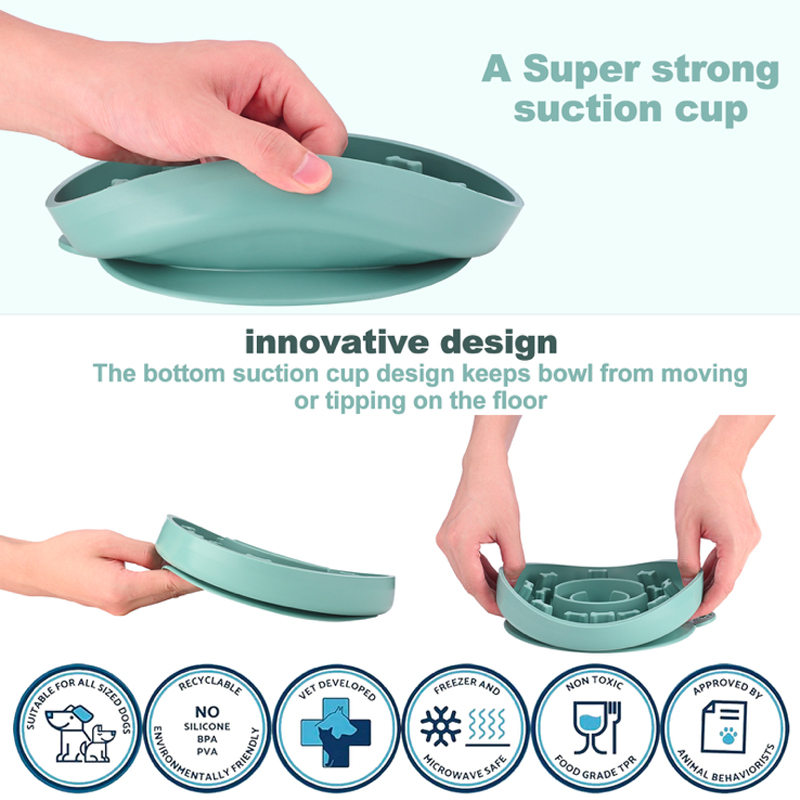 A Super strong suction cup

innovative design

The bottom suction cup design keeps bowl from moving or tipping on the floor

SUITABLE FOR ALL SIZED DOGS

RECYCLABLE
NO
SILICONE
BPA
PVA
ENVIRONMENTALLY FRIENDLY

VET DEVELOPED

FREEZER AND
MICROWAVE SAFE

NON TOXIC
FOOD GRADE TPR

APPROVED BY
ANIMAL BEHAVIORISTS